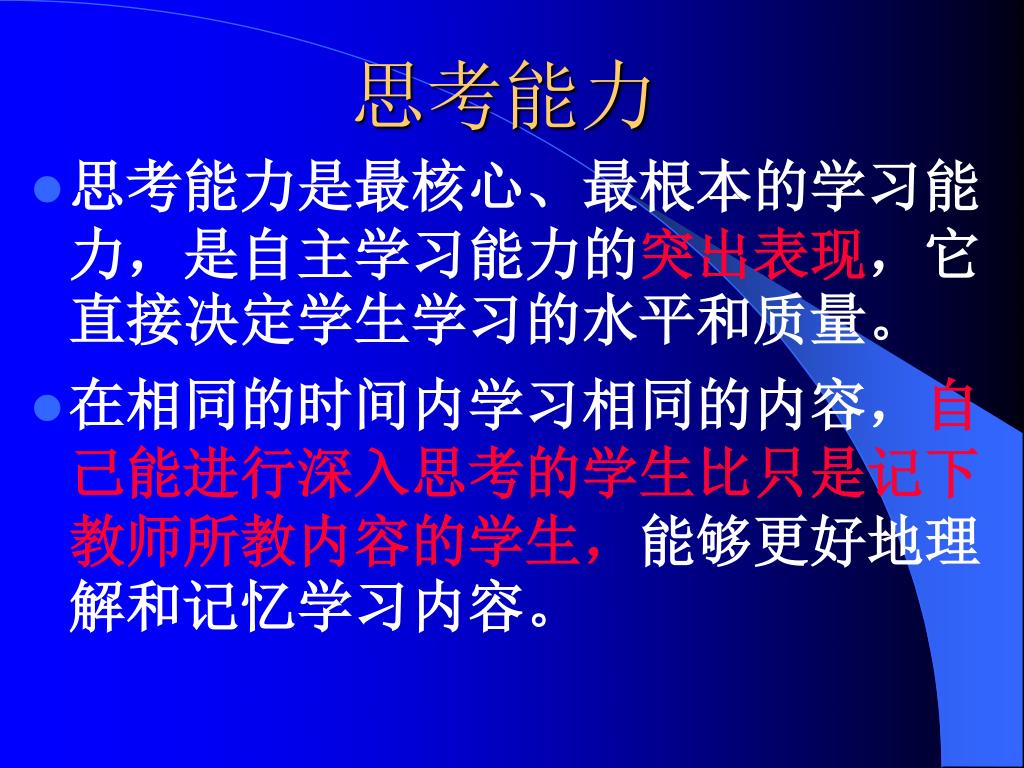 思考能力

思考能力是最核心、最根本的学习能力，是自主学习能力的突出表现，它直接决定学生学习的水平和质量。

在相同的时间内学习相同的内容，自己能进行深入思考的学生比只是记下教师所教内容的学生，能够更好地理解和记忆学习内容。